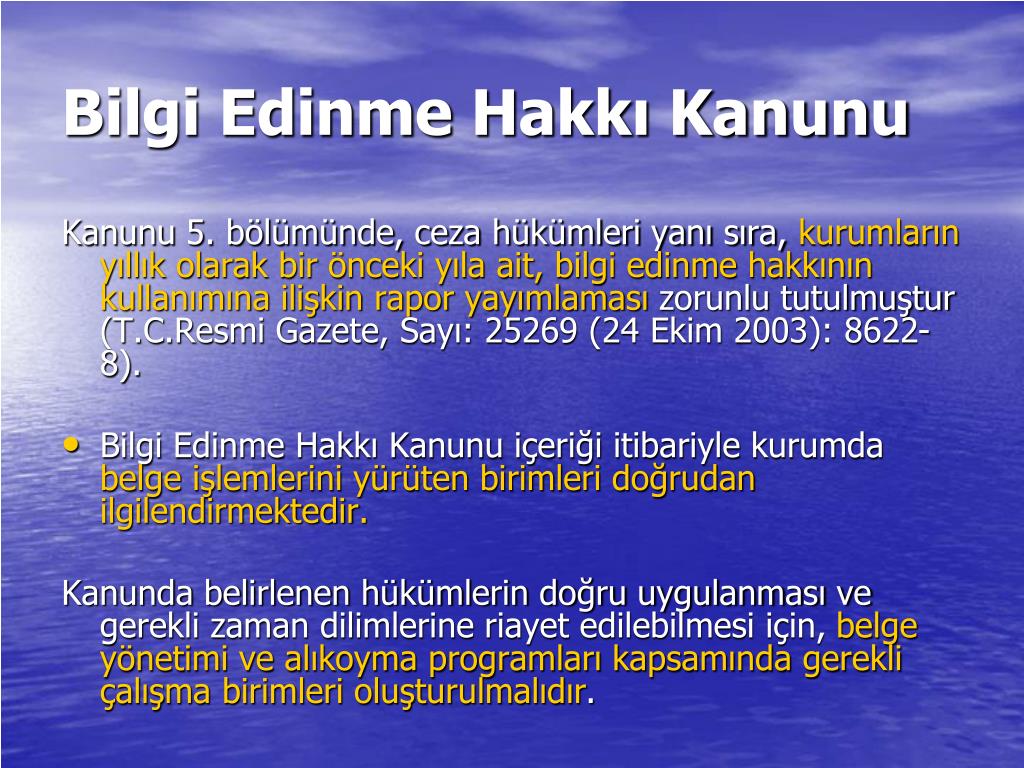 Bilgi Edinme Hakkı Kanunu

Kanunu 5. bölümünde, ceza hükümleri yanı sıra, kurumların yıllık olarak bir önceki yıla ait, bilgi edinme hakkının kullanımına ilişkin rapor yayımlaması zorunlu tutulmuştur (T.C.Resmi Gazete, Sayı: 25269 (24 Ekim 2003): 8622-8).

• Bilgi Edinme Hakkı Kanunu içeriği itibariyle kurumda belge işlemlerini yürüten birimleri doğrudan ilgilendirmektedir.

Kanunda belirlenen hükümlerin doğru uygulanması ve gerekli zaman dilimlerine riayet edilebilmesi için, belge yönetimi ve alıkoyma programları kapsamında gerekli çalışma birimleri oluşturulmalıdır.